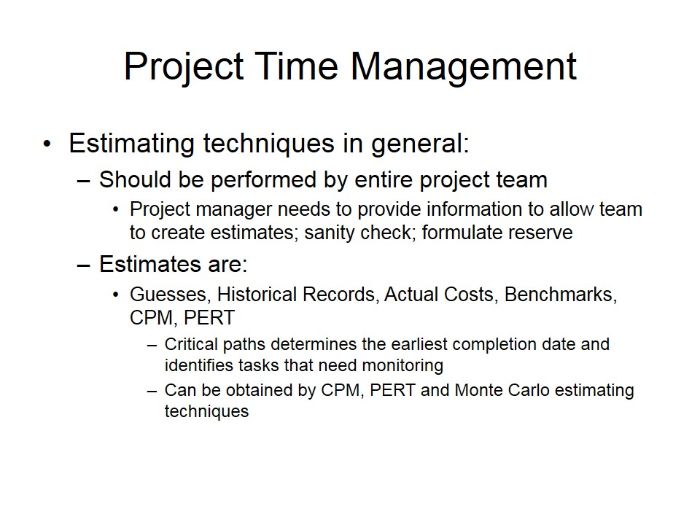 Project Time Management

• Estimating techniques in general:
– Should be performed by entire project team
• Project manager needs to provide information to allow team to create estimates; sanity check; formulate reserve
– Estimates are:
• Guesses, Historical Records, Actual Costs, Benchmarks, CPM, PERT
– Critical paths determines the earliest completion date and identifies tasks that need monitoring
– Can be obtained by CPM, PERT and Monte Carlo estimating techniques